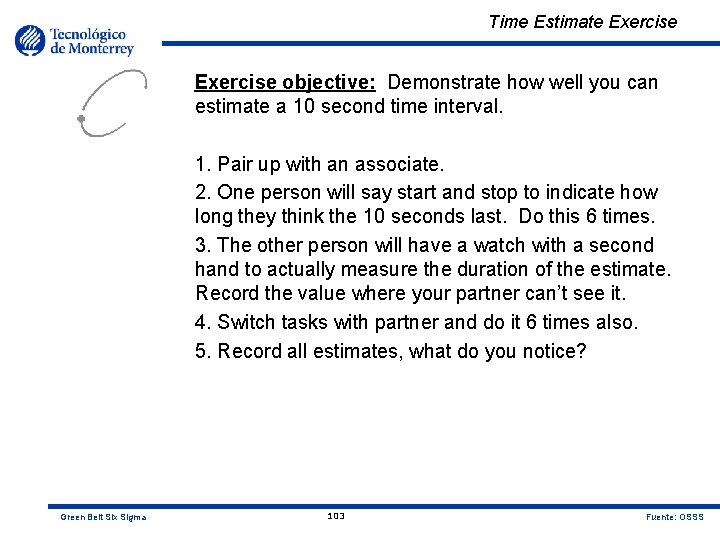 Tecnológico de Monterrey

Time Estimate Exercise

Exercise objective: Demonstrate how well you can estimate a 10 second time interval.

1. Pair up with an associate.

2. One person will say start and stop to indicate how long they think the 10 seconds last. Do this 6 times.

3. The other person will have a watch with a second hand to actually measure the duration of the estimate. Record the value where your partner can't see it.

4. Switch tasks with partner and do it 6 times also.

5. Record all estimates, what do you notice?

Green Belt Six Sigma

103

Fuente: OSSS